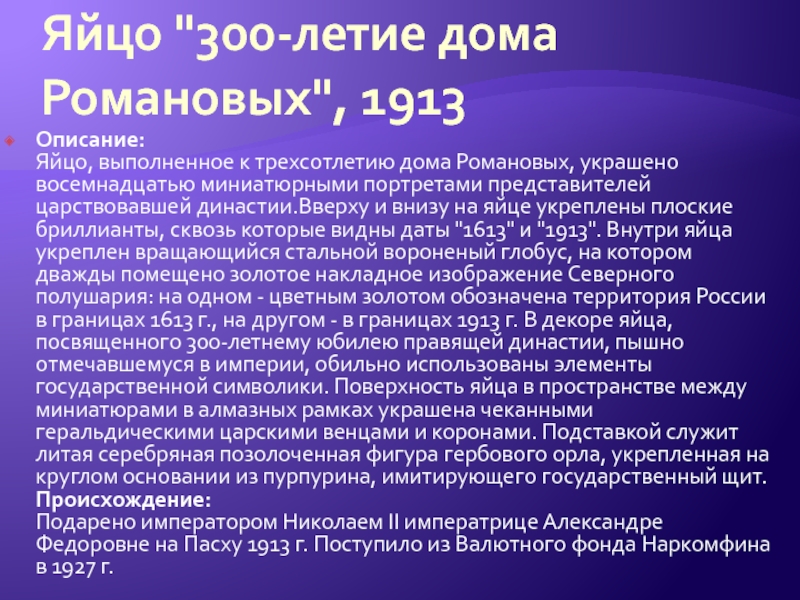 Яйцо "300-летие дома Романовых", 1913

Описание:
Яйцо, выполненное к трехсотлетию дома Романовых, украшено восемнадцатью миниатюрными портретами представителей царствовавшей династии.Вверху и внизу на яйце укреплены плоские бриллианты, сквозь которые видны даты "1613" и "1913". Внутри яйца укреплен вращающийся стальной вороненый глобус, на котором дважды помещено золотое накладное изображение Северного полушария: на одном - цветным золотом обозначена территория России в границах 1613 г., на другом - в границах 1913 г. В декоре яйца, посвященного 300-летнему юбилею правящей династии, пышно отмечавшемуся в империи, обильно использованы элементы государственной символики. Поверхность яйца в пространстве между миниатюрами в алмазных рамках украшена чеканными геральдическими царскими венцами и коронами. Подставкой служит литая серебряная позолоченная фигура гербового орла, укрепленная на круглом основании из пурпурина, имитирующего государственный щит.
Происхождение:
Подарено императором Николаем II императрице Александре Федоровне на Пасху 1913 г. Поступило из Валютного фонда Наркомфина в 1927 г.